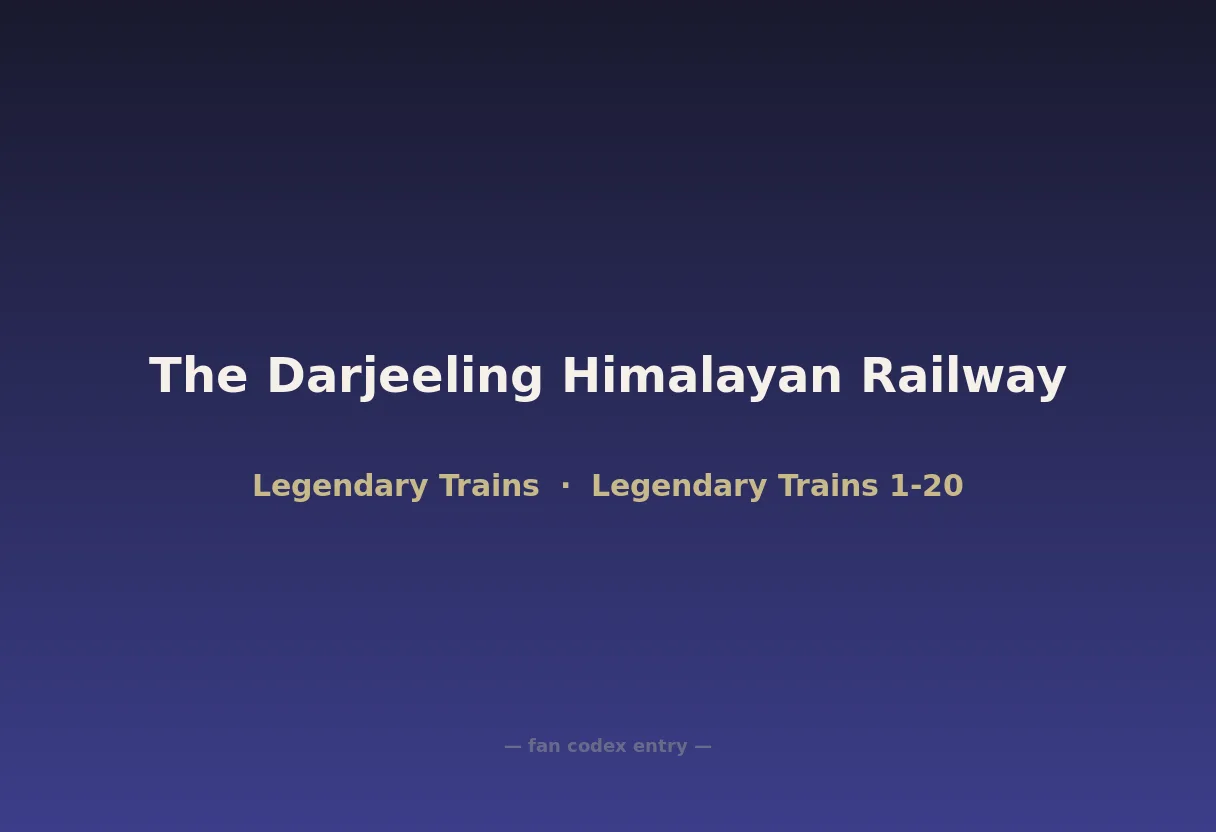 The Darjeeling Himalayan Railway

Legendary Trains · Legendary Trains 1-20

— fan codex entry —